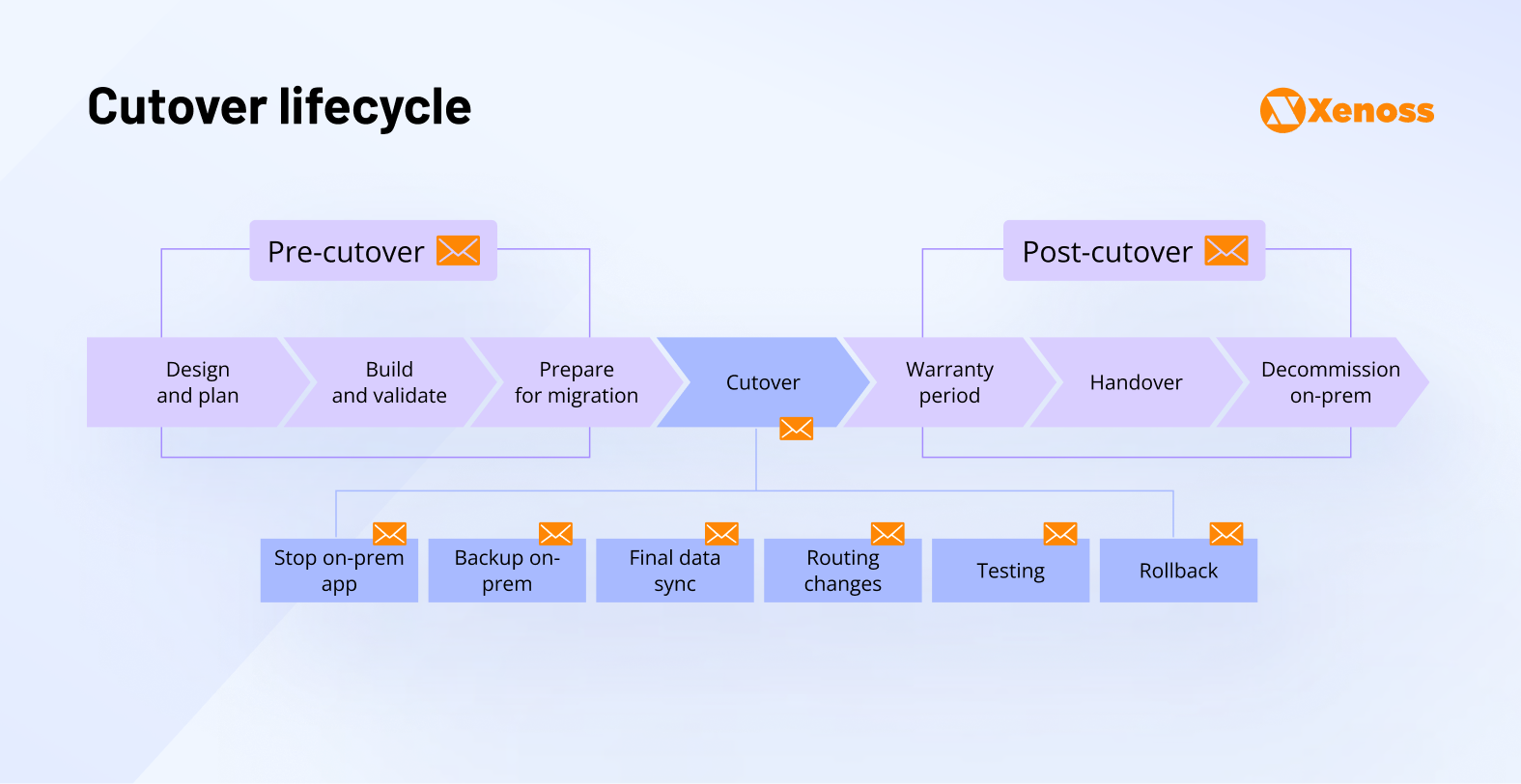 Cutover lifecycle

Xenoss

Pre-cutover

Post-cutover

Design and plan

Build and validate

Prepare for migration

Cutover

Warranty period

Handover

Decommission on-prem

Stop on-prem app

Backup on-prem

Final data sync

Routing changes

Testing

Rollback